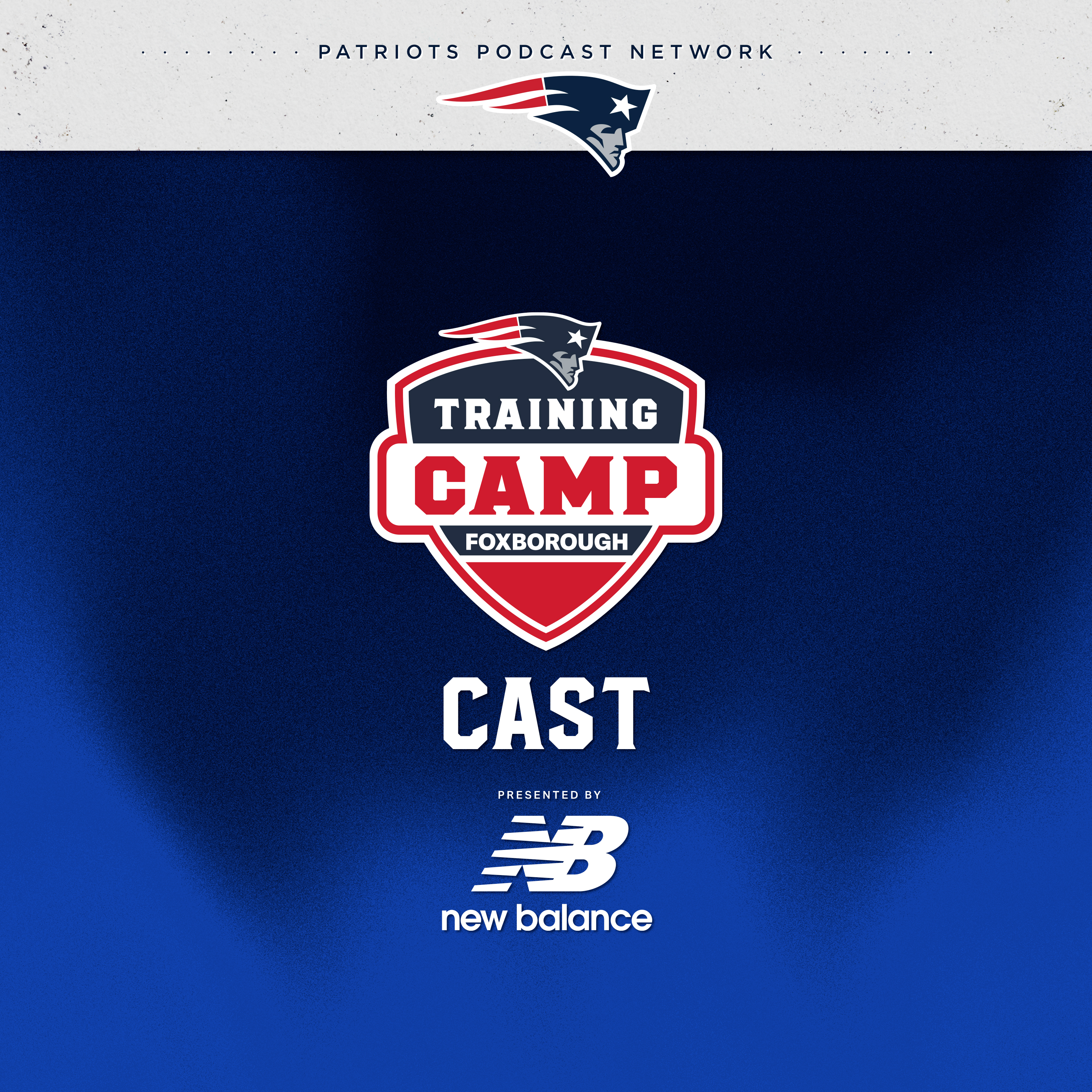 PATRIOTS PODCAST NETWORK

TRAINING
CAMP
FOXBOROUGH

CAST

PRESENTED BY

NB
new balance